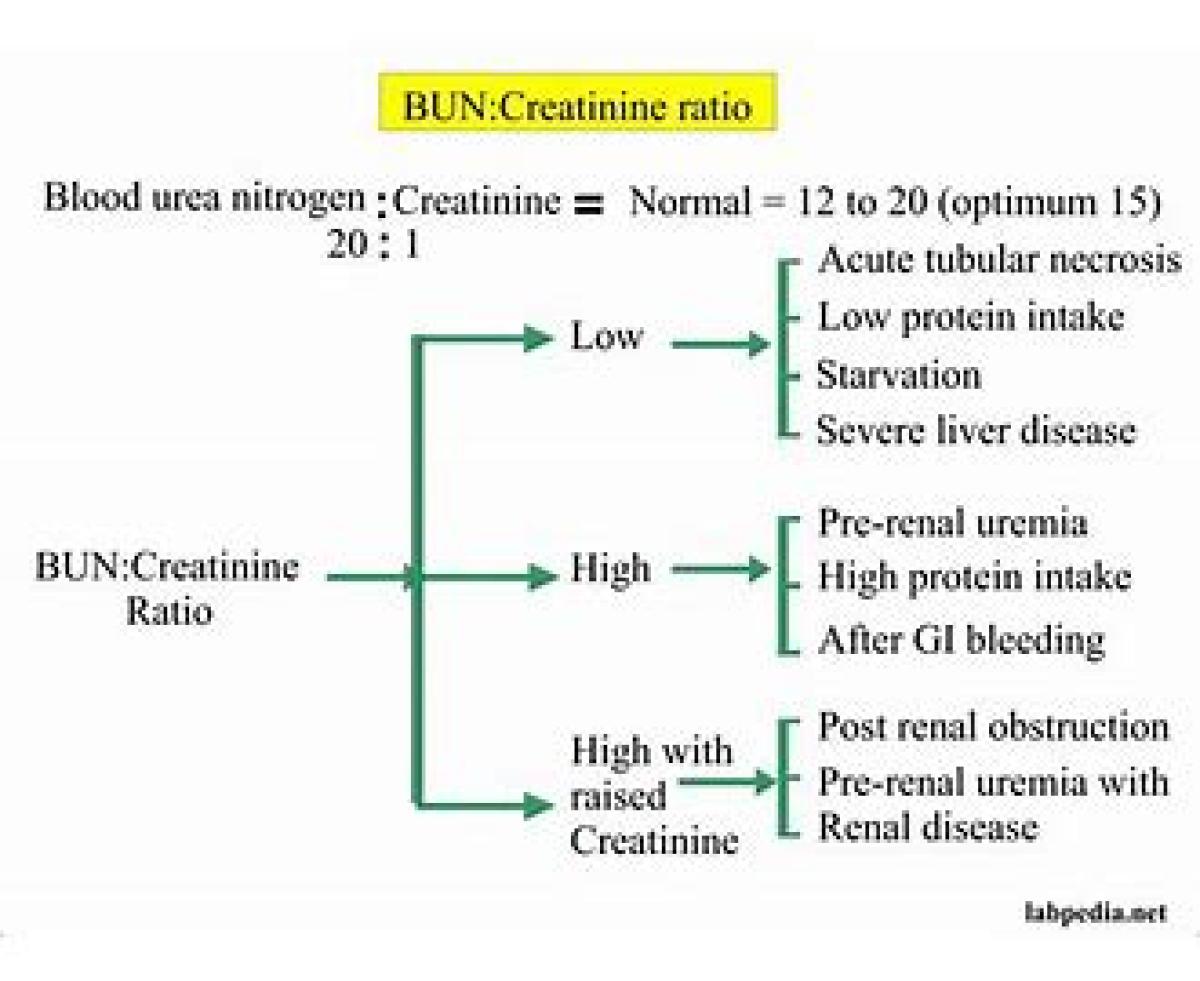 BUN:Creatinine ratio

Blood urea nitrogen : Creatinine = Normal = 12 to 20 (optimum 15)
20 : 1

BUN:Creatinine Ratio

Low
Acute tubular necrosis
Low protein intake
Starvation
Severe liver disease

High
Pre-renal uremia
High protein intake
After GI bleeding

High with raised Creatinine
Post renal obstruction
Pre-renal uremia with Renal disease

labpedia.net